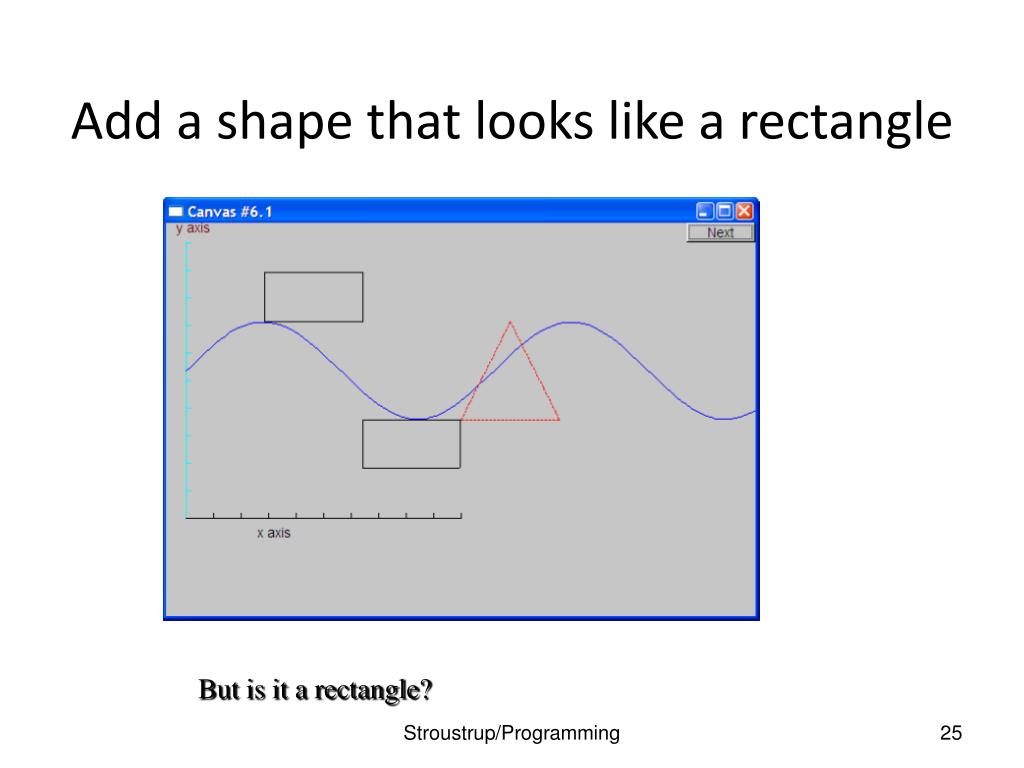 Add a shape that looks like a rectangle

Canvas #6.1

y axis

Next

x axis

But is it a rectangle?

Stroustrup/Programming

25